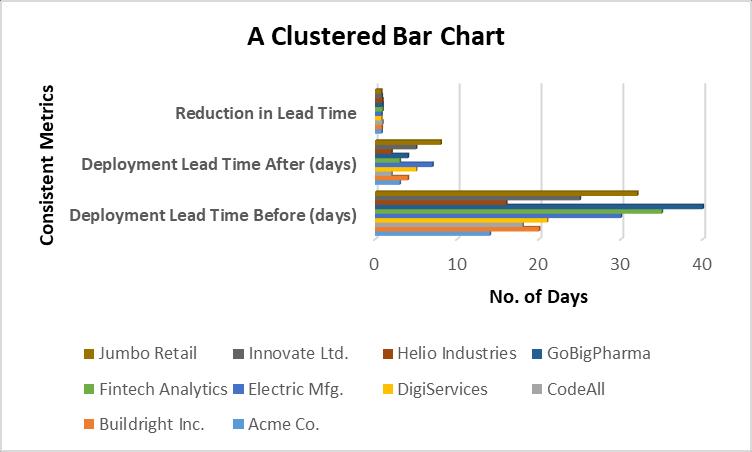 A Clustered Bar Chart

Consistent Metrics

Reduction in Lead Time

Deployment Lead Time After (days)

Deployment Lead Time Before (days)

0
10
20
30
40

No. of Days

Jumbo Retail
Innovate Ltd.
Helio Industries
GoBigPharma
Fintech Analytics
Electric Mfg.
DigiServices
CodeAll
Buildright Inc.
Acme Co.